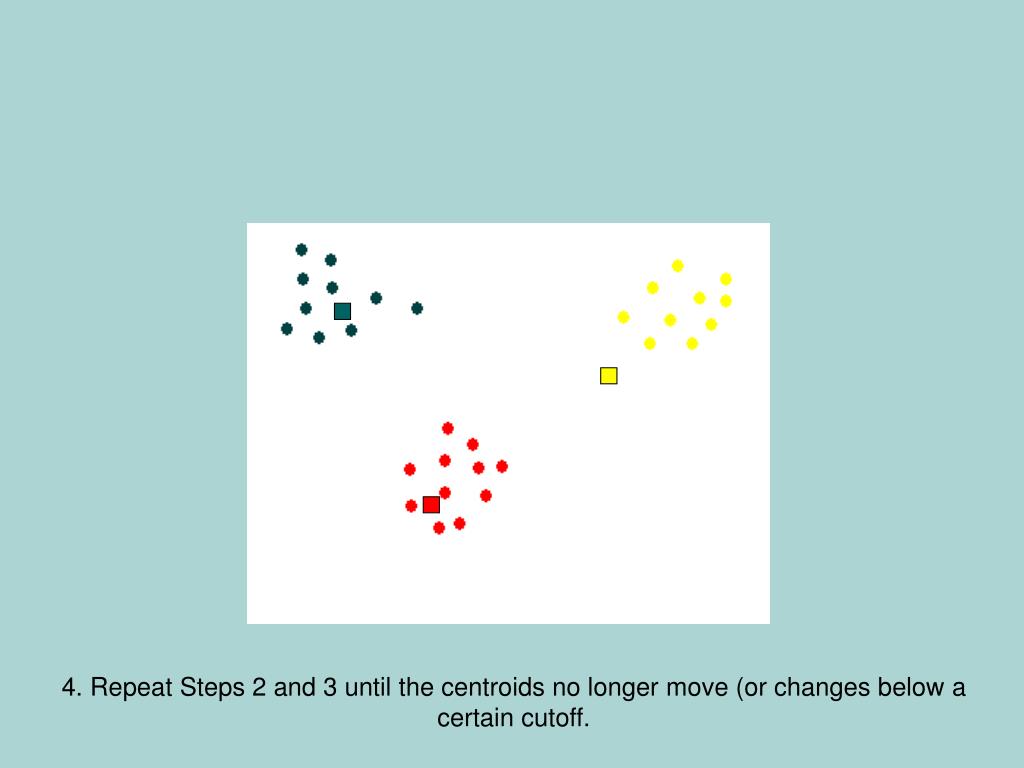 4. Repeat Steps 2 and 3 until the centroids no longer move (or changes below a certain cutoff.